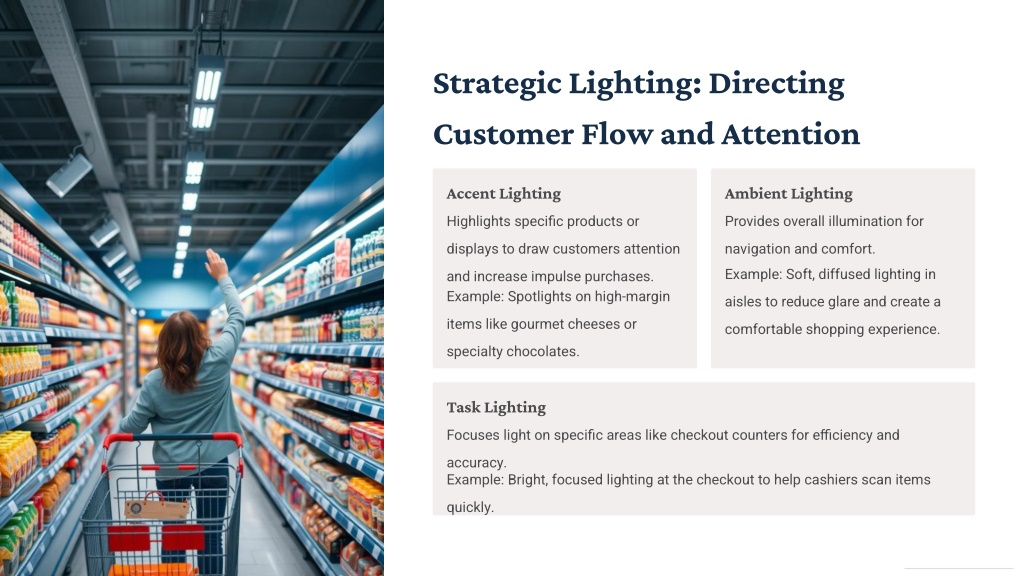 Strategic Lighting: Directing Customer Flow and Attention

Accent Lighting

Highlights specific products or displays to draw customers attention and increase impulse purchases.
Example: Spotlights on high-margin items like gourmet cheeses or specialty chocolates.

Ambient Lighting

Provides overall illumination for navigation and comfort.
Example: Soft, diffused lighting in aisles to reduce glare and create a comfortable shopping experience.

Task Lighting

Focuses light on specific areas like checkout counters for efficiency and accuracy.
Example: Bright, focused lighting at the checkout to help cashiers scan items quickly.